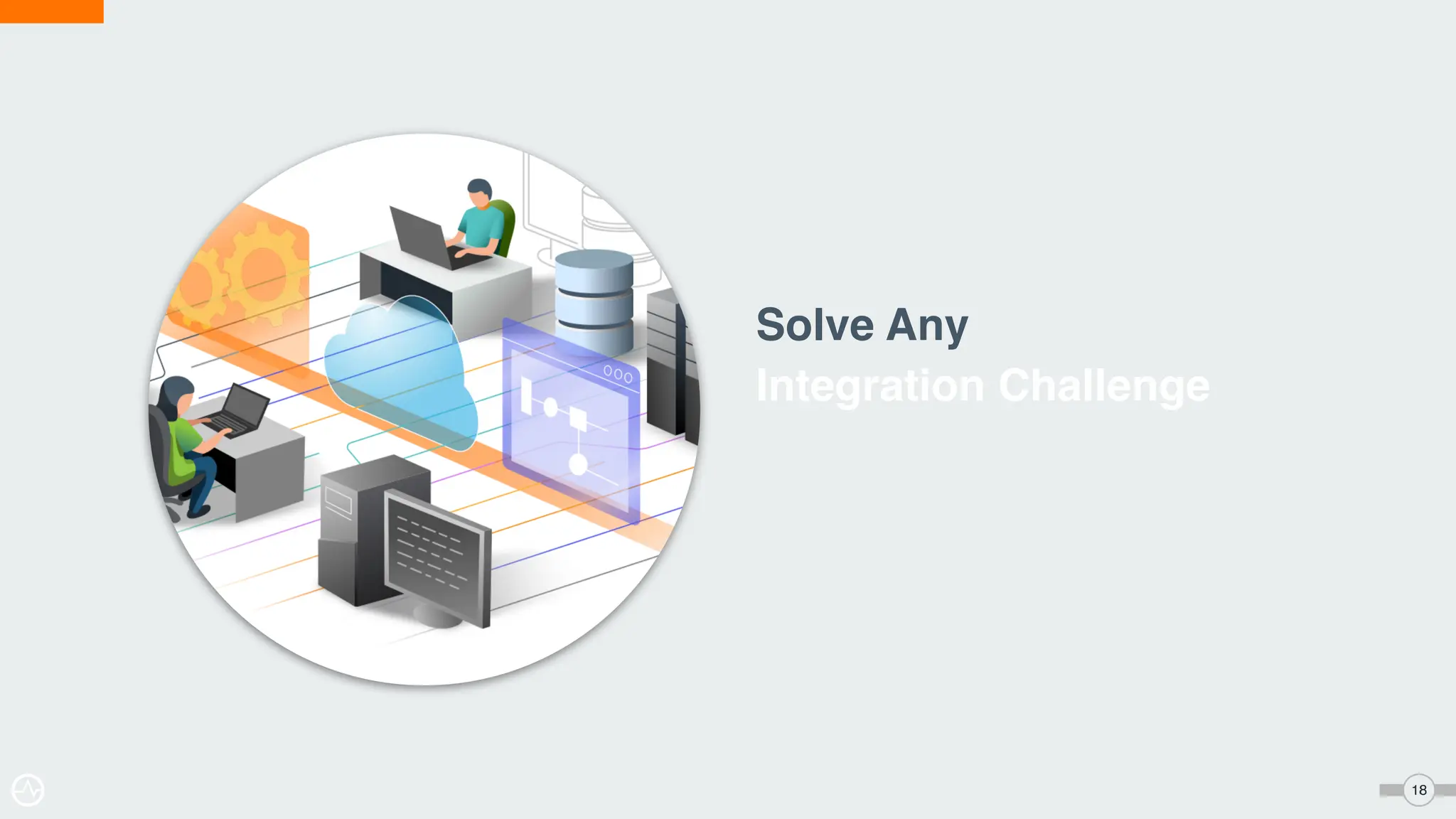 Solve Any
Integration Challenge

18